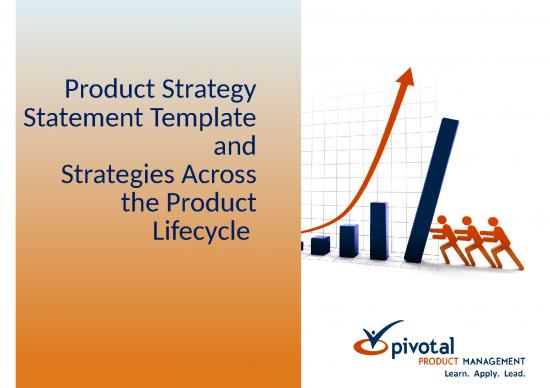 Product Strategy Statement Template and Strategies Across the Product Lifecycle

pivotal
PRODUCT MANAGEMENT
Learn. Apply. Lead.